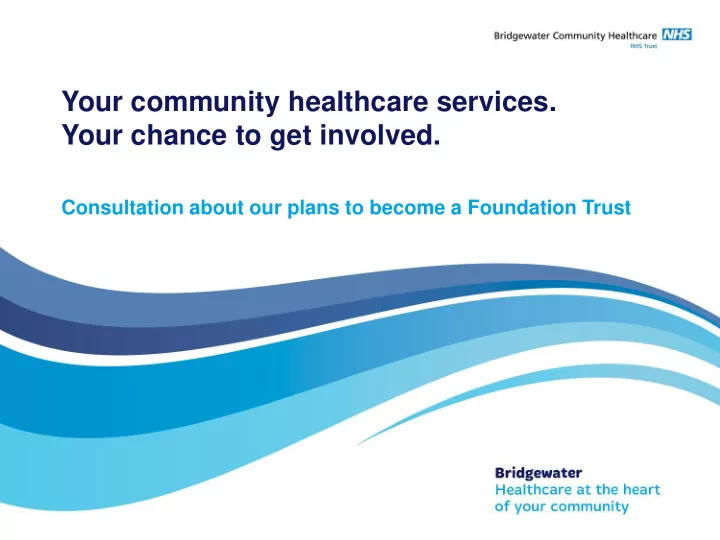 Bridgewater Community Healthcare NHS
NHS Trust

Your community healthcare services.
Your chance to get involved.

Consultation about our plans to become a Foundation Trust

Bridgewater
Healthcare at the heart of your community